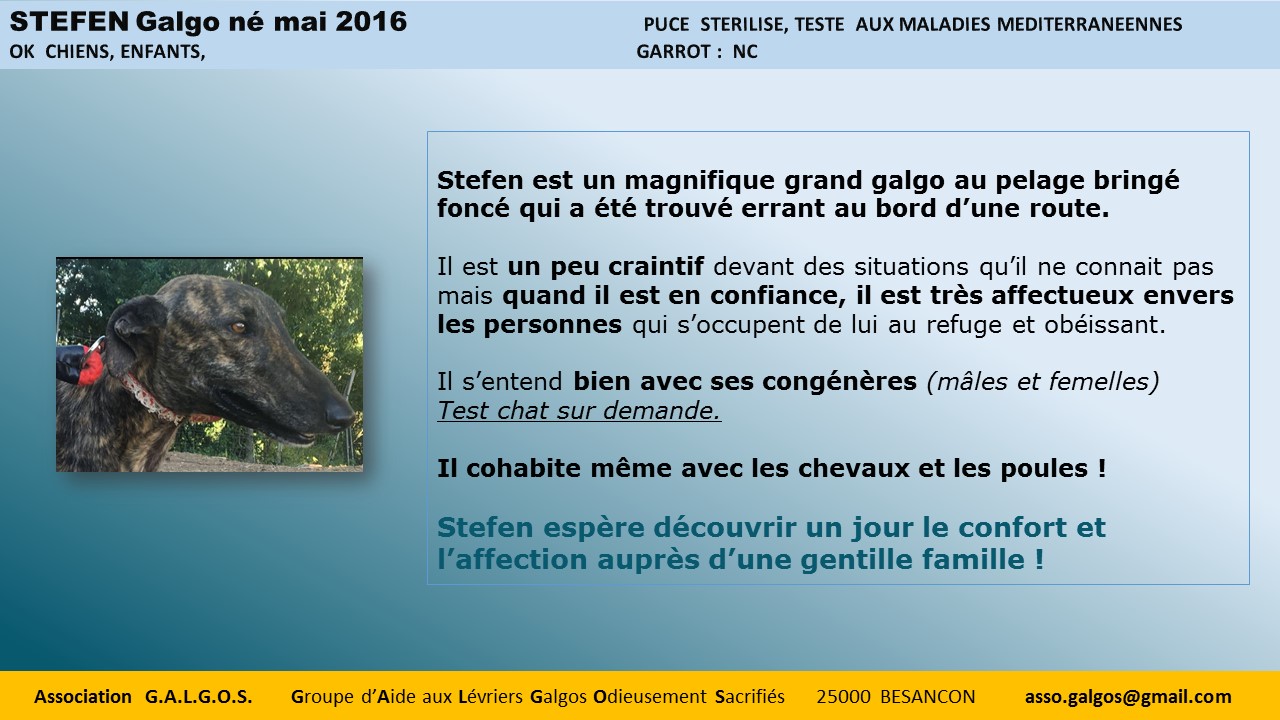 STEFEN Galgo né mai 2016
OK CHIENS, ENFANTS,

PUCE STERILISE, TESTE AUX MALADIES MEDITERRANEENNES
GARROT : NC

Stefen est un magnifique grand galgo au pelage bringé foncé qui a été trouvé errant au bord d'une route.

Il est un peu craintif devant des situations qu'il ne connait pas mais quand il est en confiance, il est très affectueux envers les personnes qui s'occupent de lui au refuge et obéissant.

Il s'entend bien avec ses congénères (mâles et femelles)
Test chat sur demande.

Il cohabite même avec les chevaux et les poules !

Stefen espère découvrir un jour le confort et l'affection auprès d'une gentille famille !

Association G.A.L.G.O.S. Groupe d'Aide aux Lévriers Galgos Odieusement Sacrifiés 25000 BESANCON asso.galgos@gmail.com